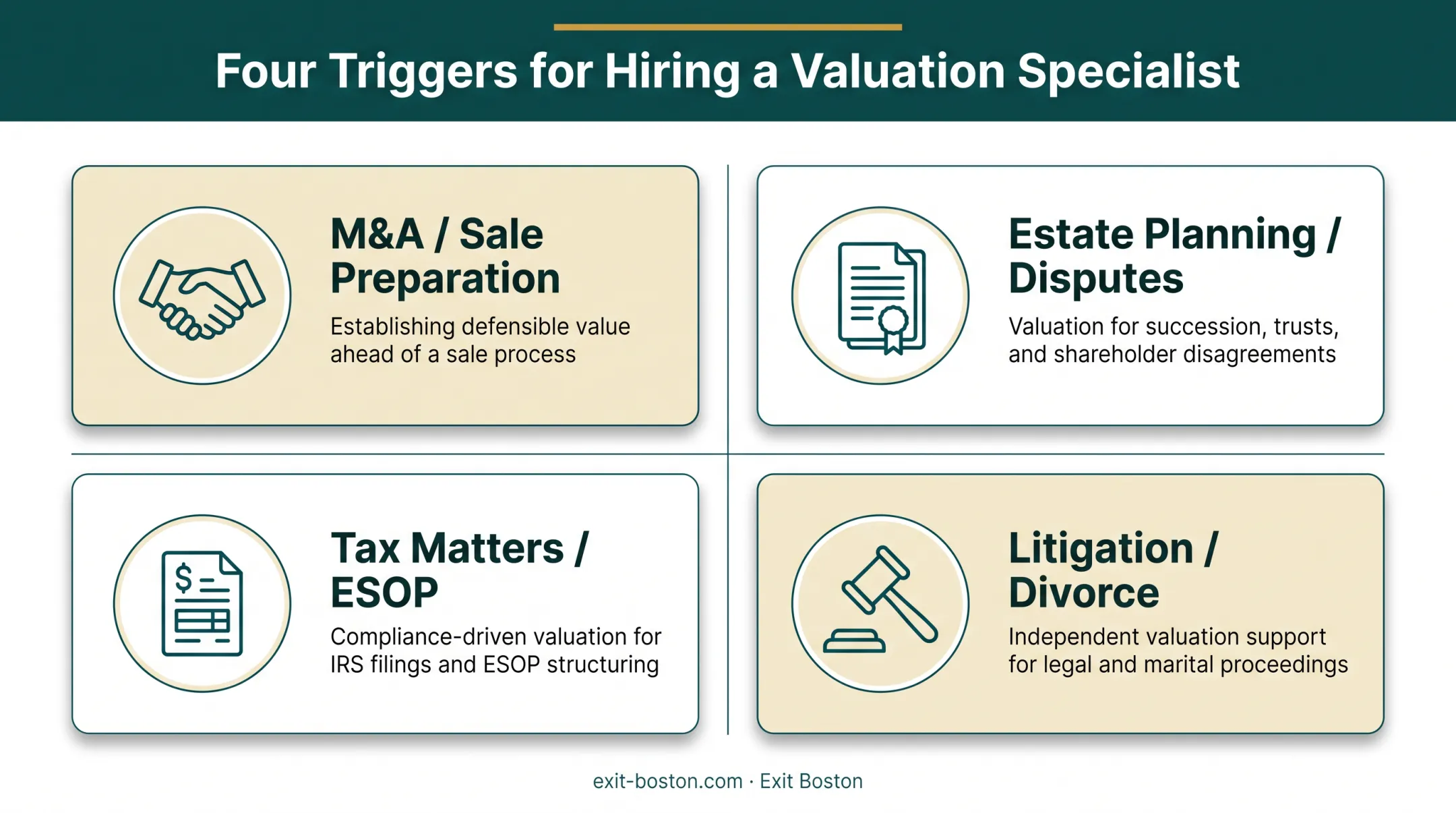 Four Triggers for Hiring a Valuation Specialist

M&A / Sale Preparation

Establishing defensible value ahead of a sale process

Estate Planning / Disputes

Valuation for succession, trusts, and shareholder disagreements

Tax Matters / ESOP

Compliance-driven valuation for IRS filings and ESOP structuring

Litigation / Divorce

Independent valuation support for legal and marital proceedings

exit-boston.com · Exit Boston